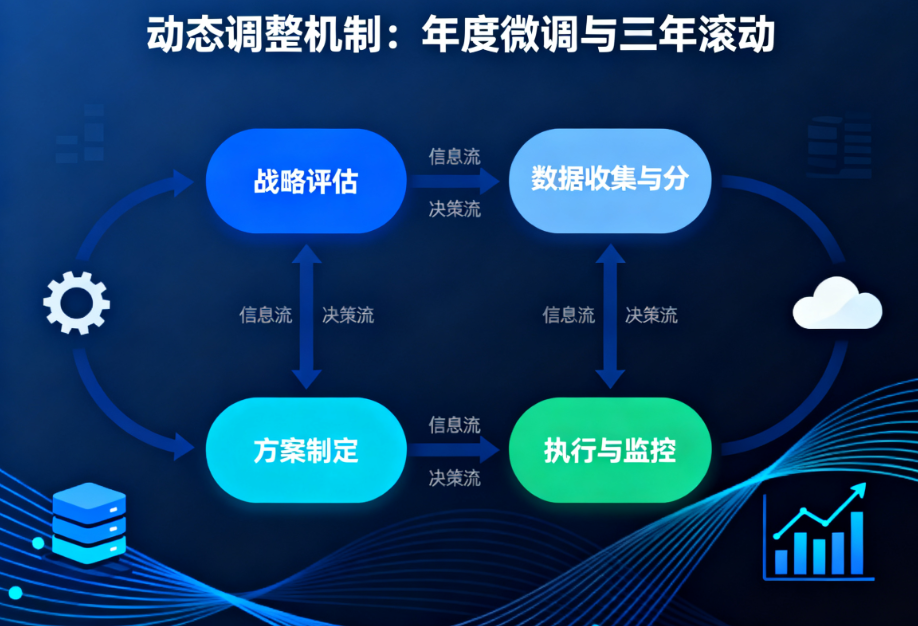 动态调整机制：年度微调与三年滚动

战略评估

信息流

决策流

数据收集与分

信息流

决策流

信息流

决策流

方案制定

信息流

决策流

执行与监控